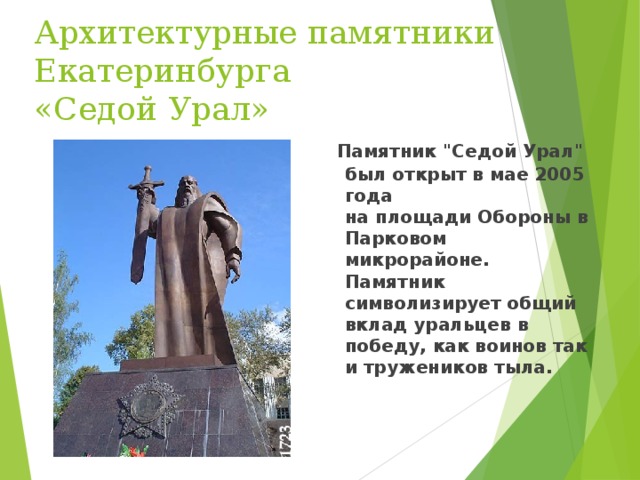 Архитектурные памятники Екатеринбурга
«Седой Урал»

Памятник "Седой Урал" был открыт в мае 2005 года на площади Обороны в Парковом микрорайоне. Памятник символизирует общий вклад уральцев в победу, как воинов так и тружеников тыла.

1723